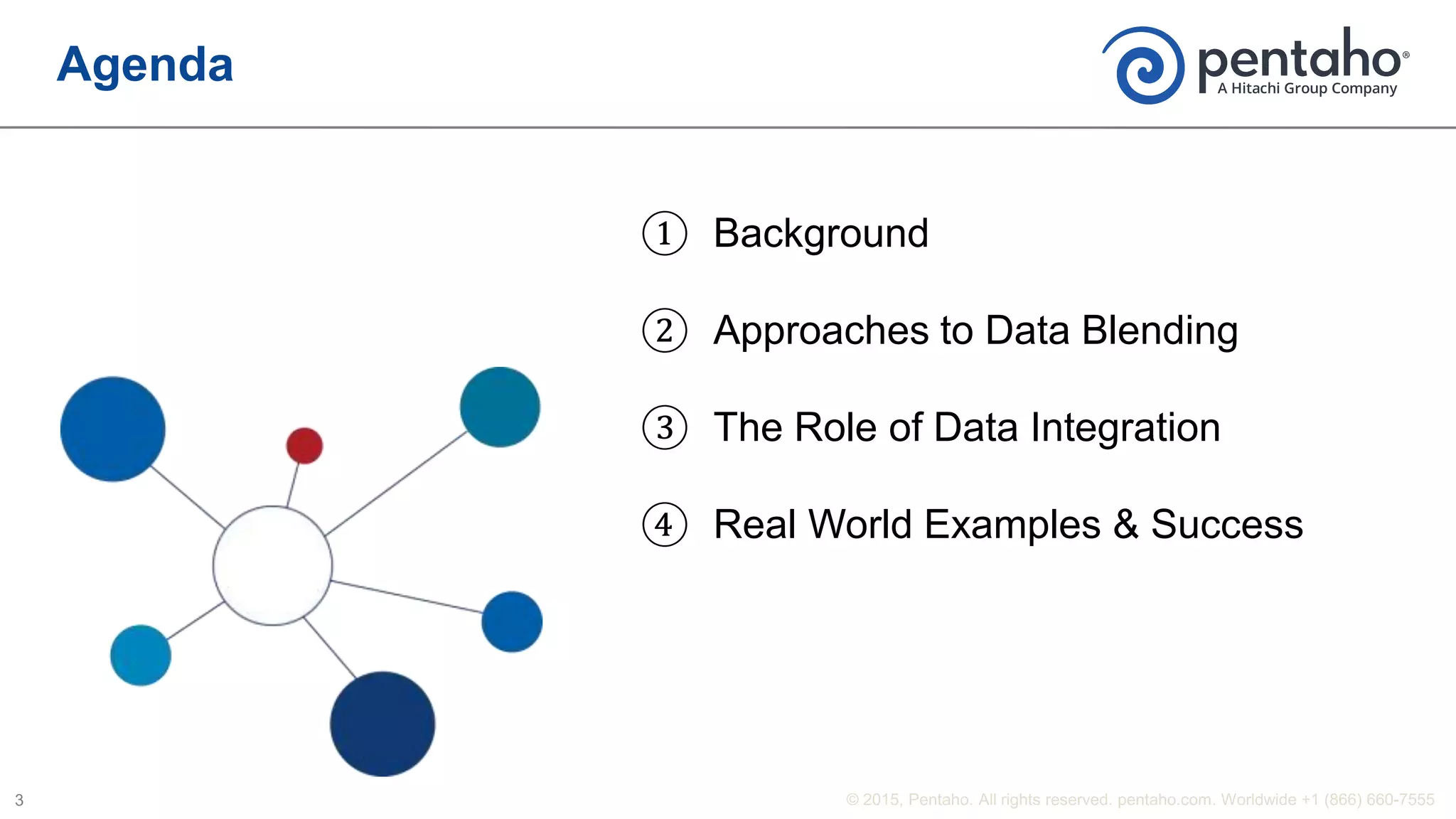 Agenda

pentaho®
A Hitachi Group Company

① Background

② Approaches to Data Blending

③ The Role of Data Integration

④ Real World Examples & Success

3

© 2015, Pentaho. All rights reserved. pentaho.com. Worldwide +1 (866) 660-7555